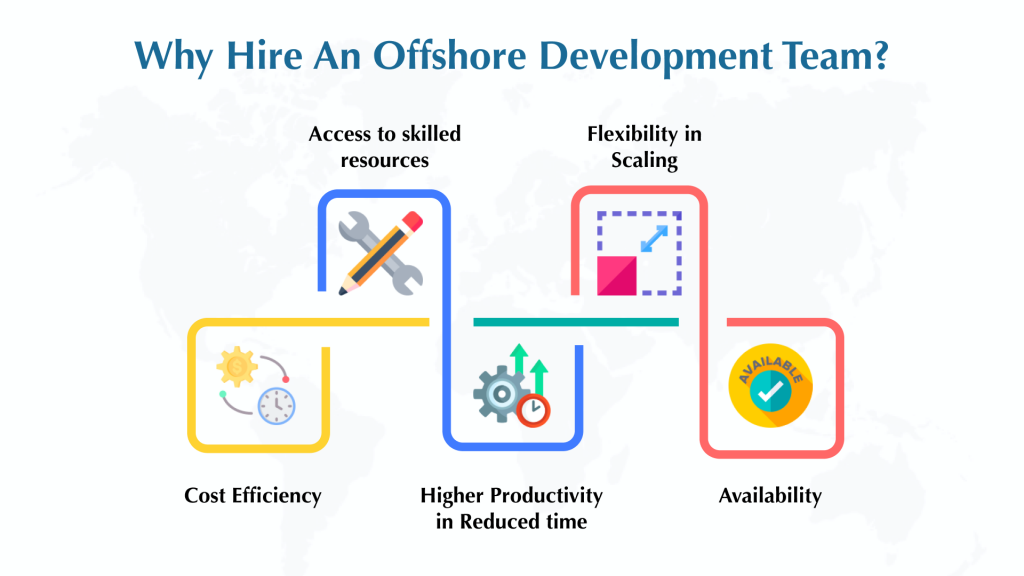 Why Hire An Offshore Development Team?

Access to skilled resources

Flexibility in Scaling

AVAILABLE

Cost Efficiency

Higher Productivity in Reduced time

Availability